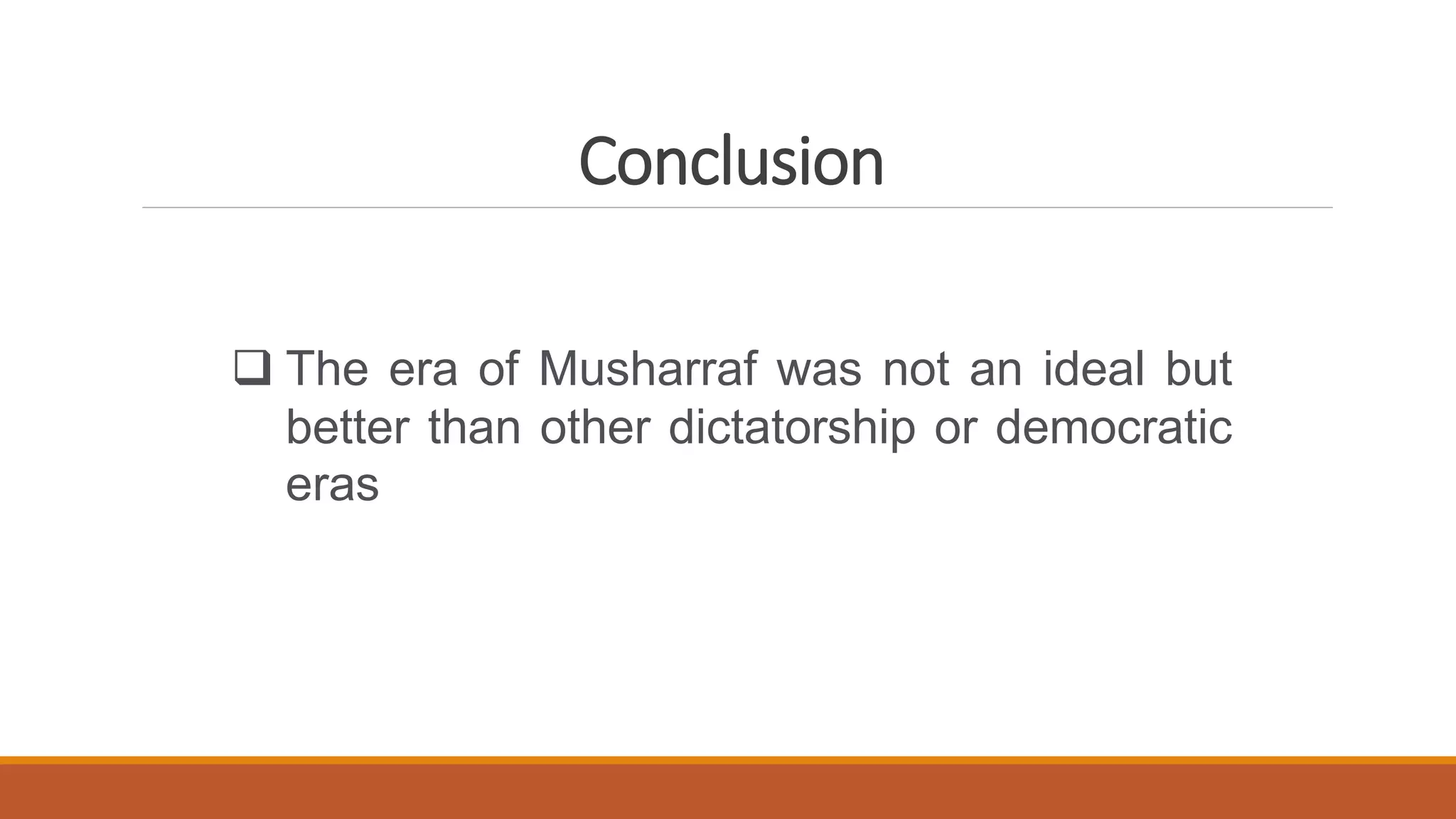 Conclusion

❑ The era of Musharraf was not an ideal but better than other dictatorship or democratic eras